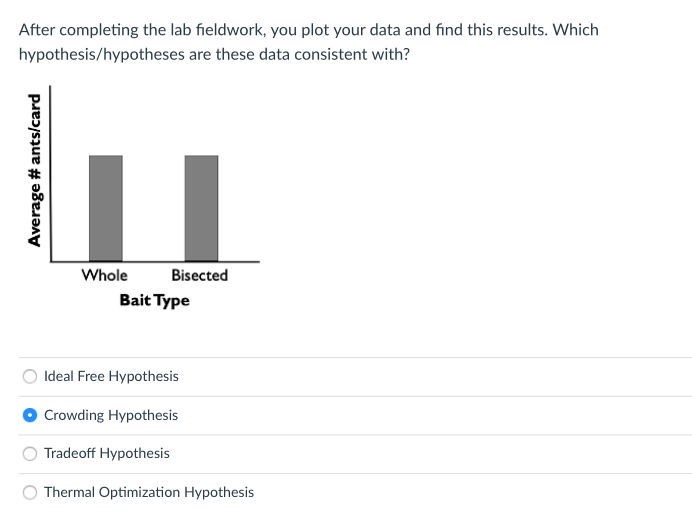 After completing the lab fieldwork, you plot your data and find this results. Which hypothesis/hypotheses are these data consistent with?

Average # ants/card

Whole

Bisected

Bait Type

Ideal Free Hypothesis

Crowding Hypothesis

Tradeoff Hypothesis

Thermal Optimization Hypothesis